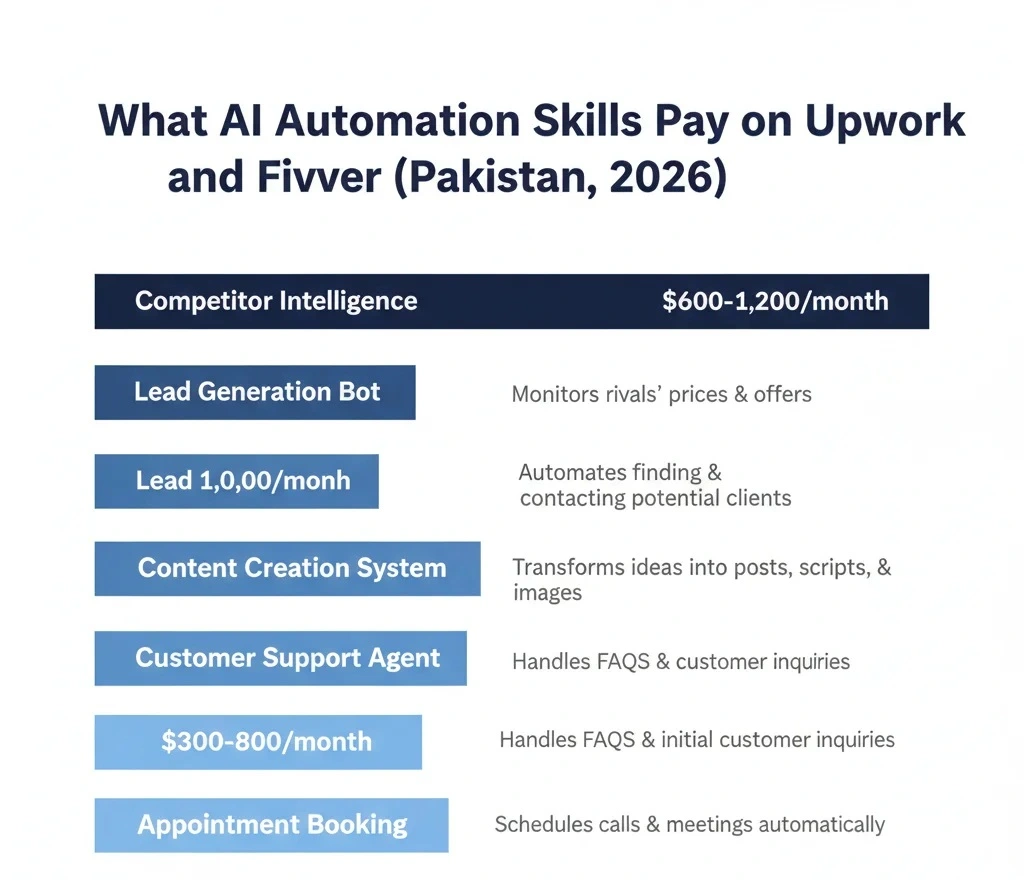 What AI Automation Skills Pay on Upwork and Fivver (Pakistan, 2026)

Competitor Intelligence $600-1,200/month

Lead Generation Bot Monitors rivals' prices & offers

Lead 1,0,00/monh Automates finding & contacting potential clients

Content Creation System Transforms ideas into posts, scripts, & images

Customer Support Agent Handles FAQS & customer inquiries

$300-800/month Handles FAQS & initial customer inquiries

Appointment Booking Schedules calls & meetings automatically